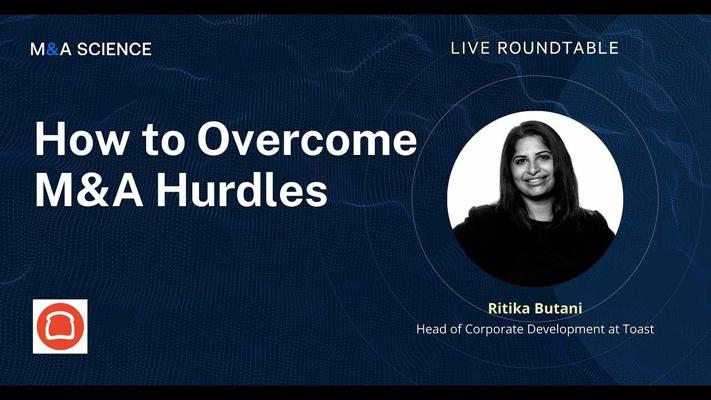 M&A SCIENCE

LIVE ROUNDTABLE

How to Overcome M&A Hurdles

Ritika Butani
Head of Corporate Development at Toast